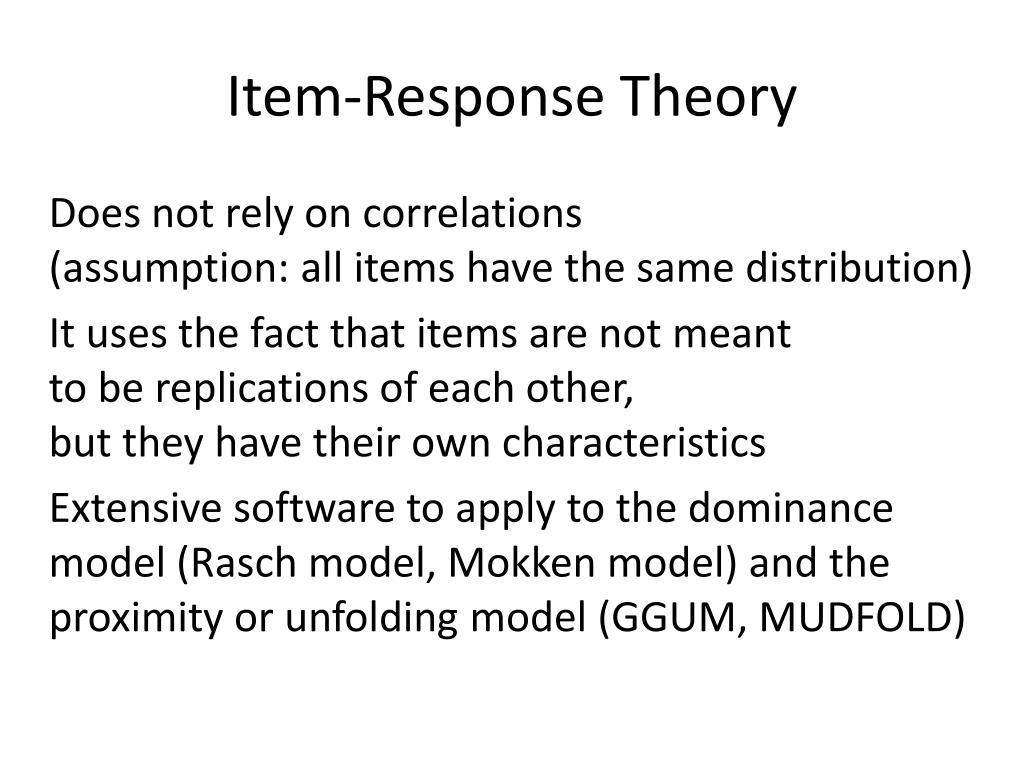 Item-Response Theory

Does not rely on correlations
(assumption: all items have the same distribution)

It uses the fact that items are not meant
to be replications of each other,
but they have their own characteristics

Extensive software to apply to the dominance model (Rasch model, Mokken model) and the proximity or unfolding model (GGUM, MUDFOLD)